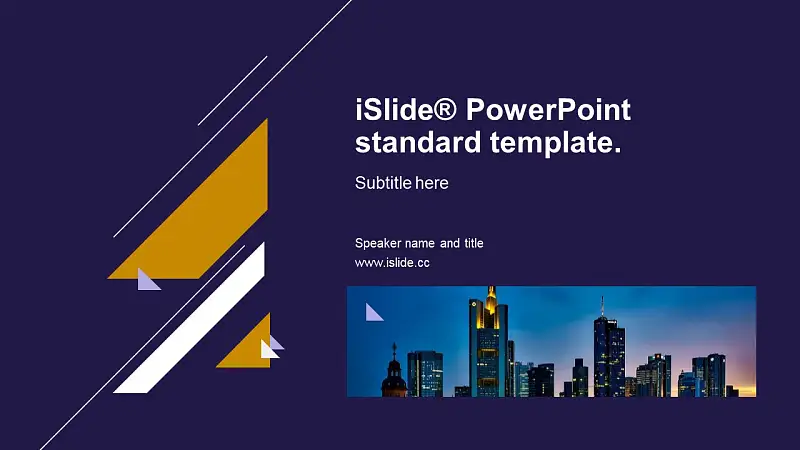 iSlide® PowerPoint standard template.

Subtitle here

Speaker name and title
www.islide.cc